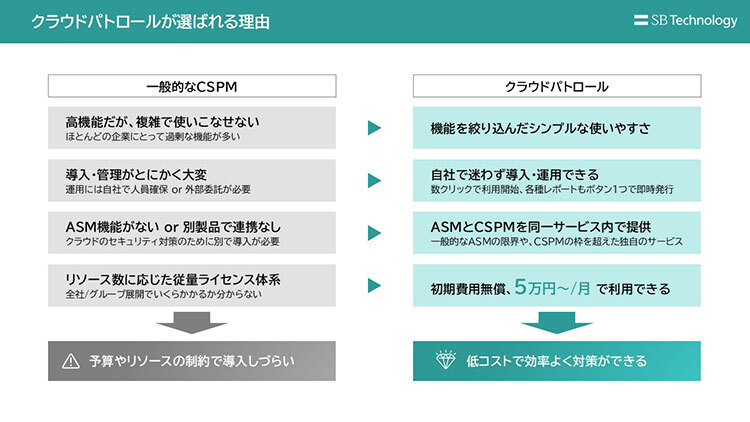 クラウドパトロールが選ばれる理由

SB Technology

一般的なCSPM

高機能だが、複雑で使いこなせない
ほとんどの企業にとって過剰な機能が多い

導入・管理がとにかく大変
運用には自社で人員確保 or 外部委託が必要

ASM機能がない or 別製品で連携なし
クラウドのセキュリティ対策のために別で導入が必要

リソース数に応じた従量ライセンス体系
全社/グループ展開でいくらかかるか分からない

予算やリソースの制約で導入しづらい

クラウドパトロール

機能を絞り込んだシンプルな使いやすさ

自社で迷わず導入・運用できる
数クリックで利用開始、各種レポートもボタン1つで即時発行

ASMとCSPMを同一サービス内で提供
一般的なASMの限界や、CSPMの枠を超えた独自のサービス

初期費用無償、5万円～/月 で利用できる

低コストで効率よく対策ができる